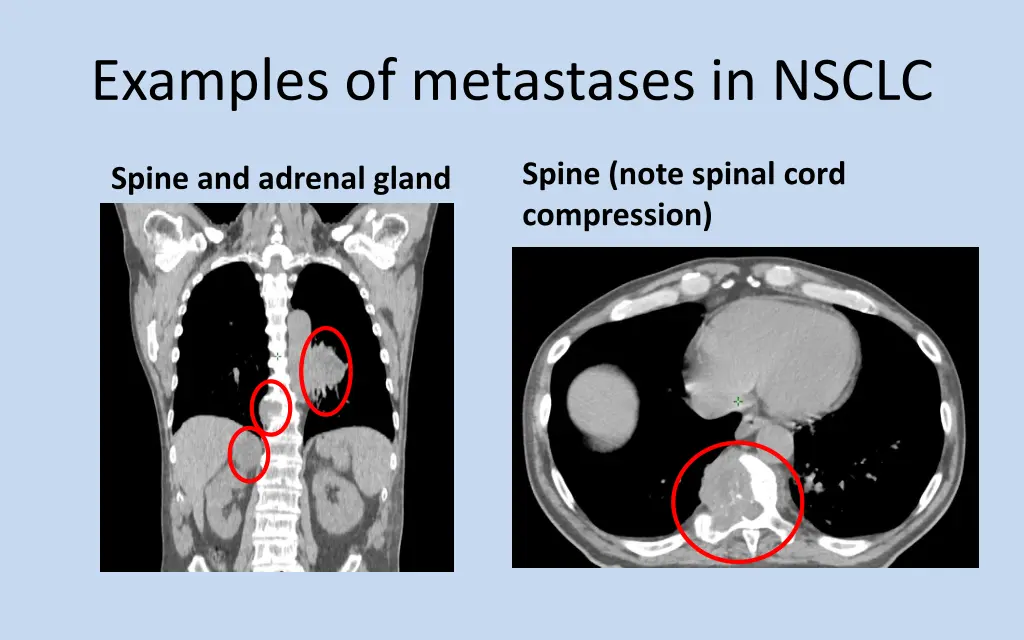 Examples of metastases in NSCLC

Spine and adrenal gland

Spine (note spinal cord compression)